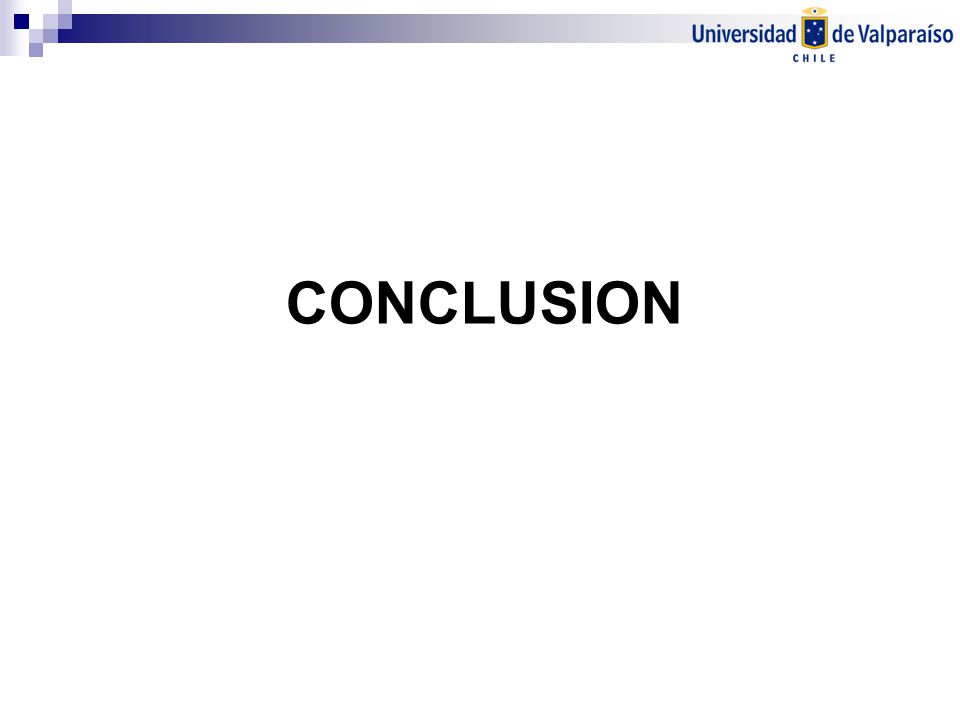 Universidad de Valparaíso
CHILE

CONCLUSION